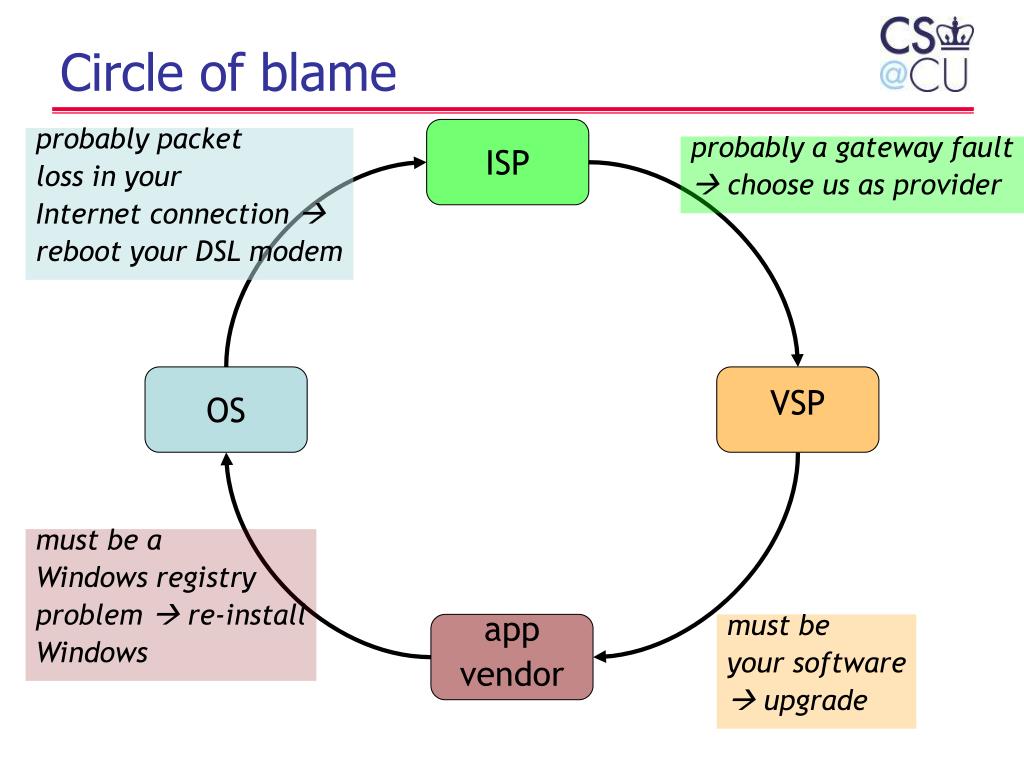 Circle of blame

CS
@CU

probably packet loss in your Internet connection → reboot your DSL modem

ISP

probably a gateway fault → choose us as provider

OS

VSP

must be a Windows registry problem → re-install Windows

app vendor

must be your software → upgrade